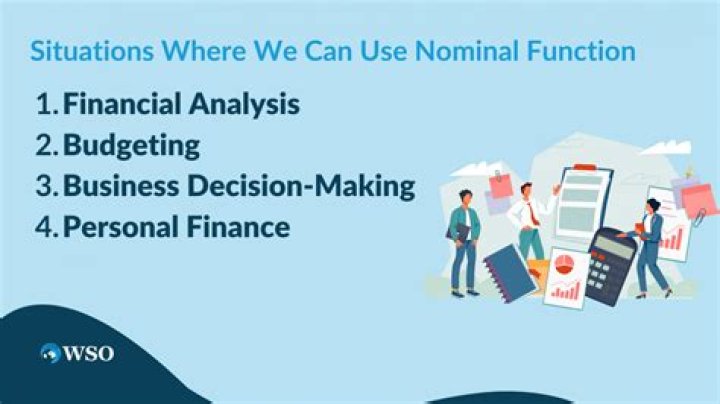 Situations Where We Can Use Nominal Function

1. Financial Analysis
2. Budgeting
3. Business Decision-Making
4. Personal Finance

WSO